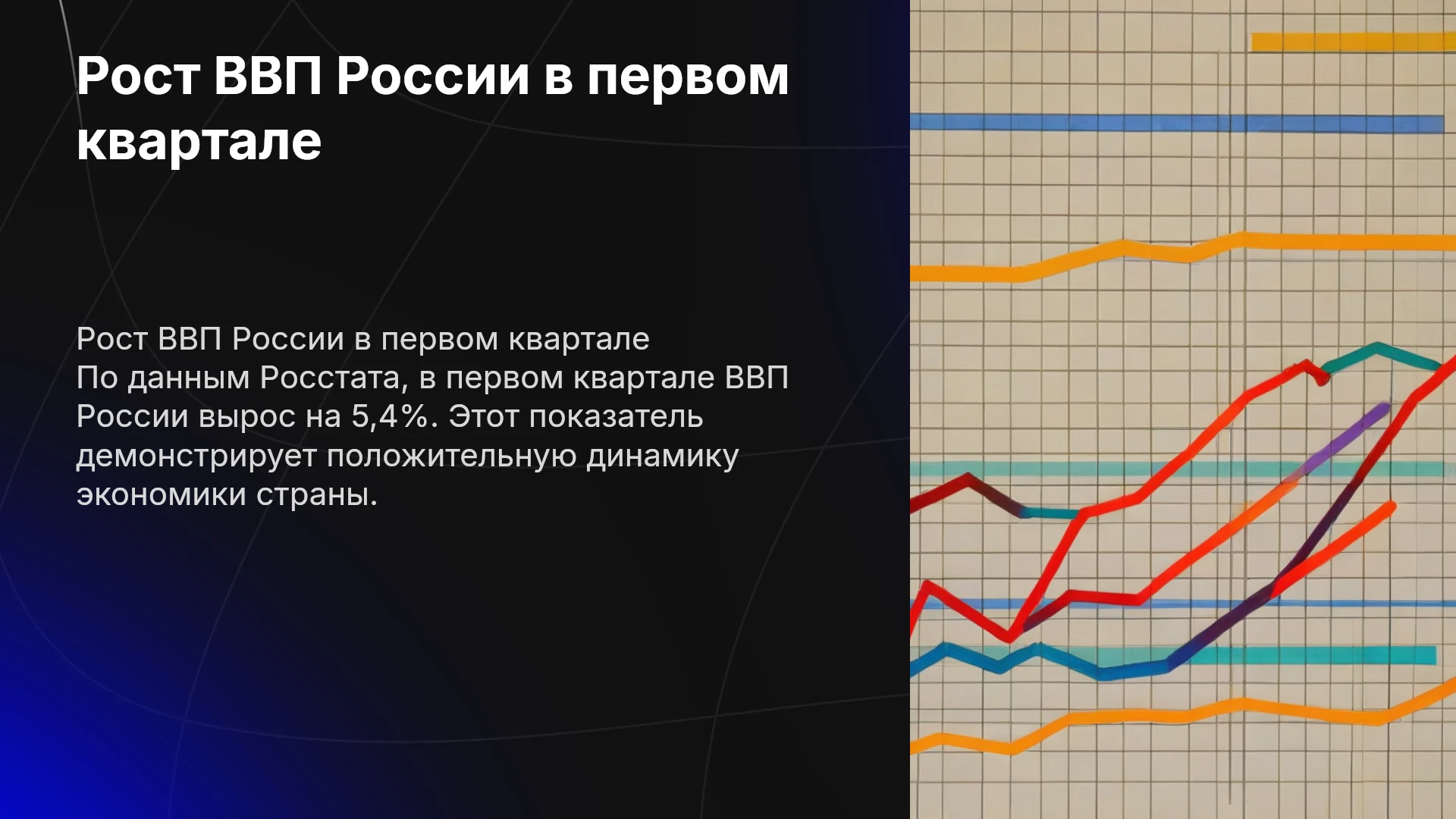 Рост ВВП России в первом квартале

Рост ВВП России в первом квартале
По данным Росстата, в первом квартале ВВП России вырос на 5,4%. Этот показатель демонстрирует положительную динамику экономики страны.